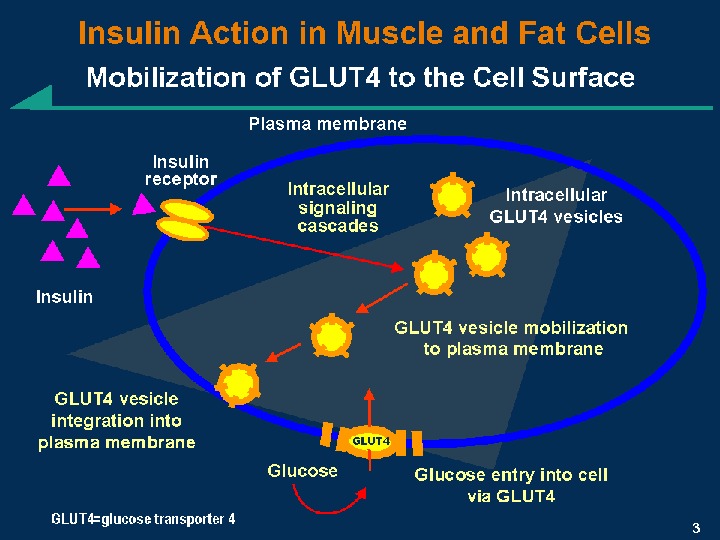 Insulin Action in Muscle and Fat Cells

Mobilization of GLUT4 to the Cell Surface

Plasma membrane

Insulin receptor

Intracellular signaling cascades

Intracellular GLUT4 vesicles

Insulin

GLUT4 vesicle mobilization to plasma membrane

GLUT4 vesicle integration into plasma membrane

GLUT4

Glucose

Glucose entry into cell via GLUT4

GLUT4=glucose transporter 4

3